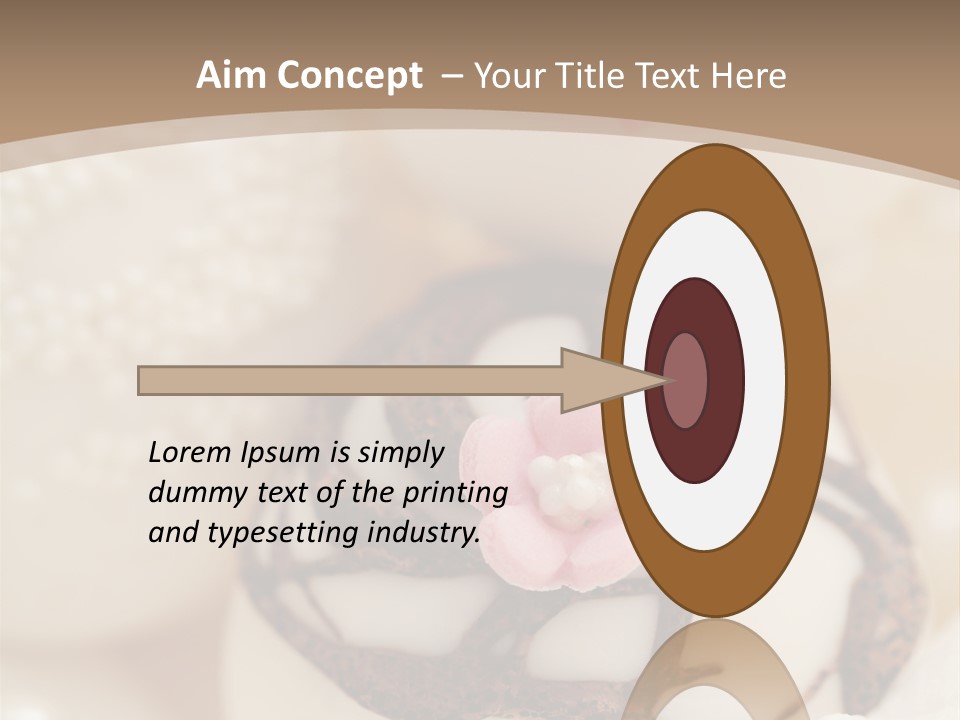 Aim Concept – Your Title Text Here

Lorem Ipsum is simply dummy text of the printing and typesetting industry.